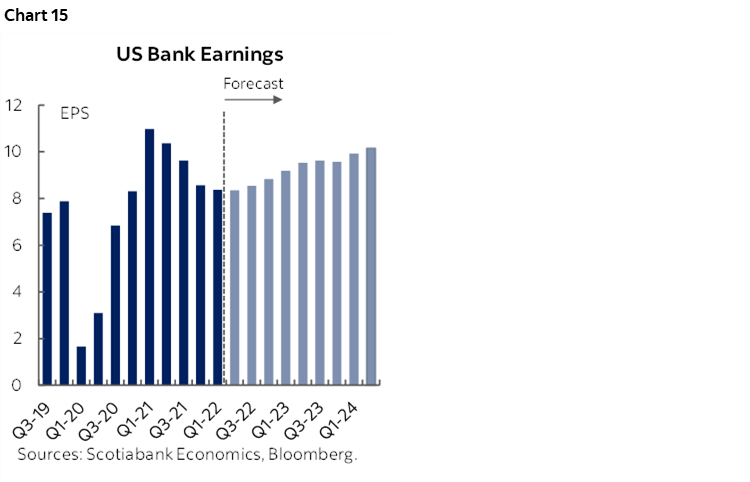 Chart 15

US Bank Earnings

Forecast

EPS

12
10
8
6
4
2
0

Q3-19
Q1-20
Q3-20
Q1-21
Q3-21
Q1-22
Q3-22
Q1-23
Q3-23
Q1-24

Sources: Scotiabank Economics, Bloomberg.